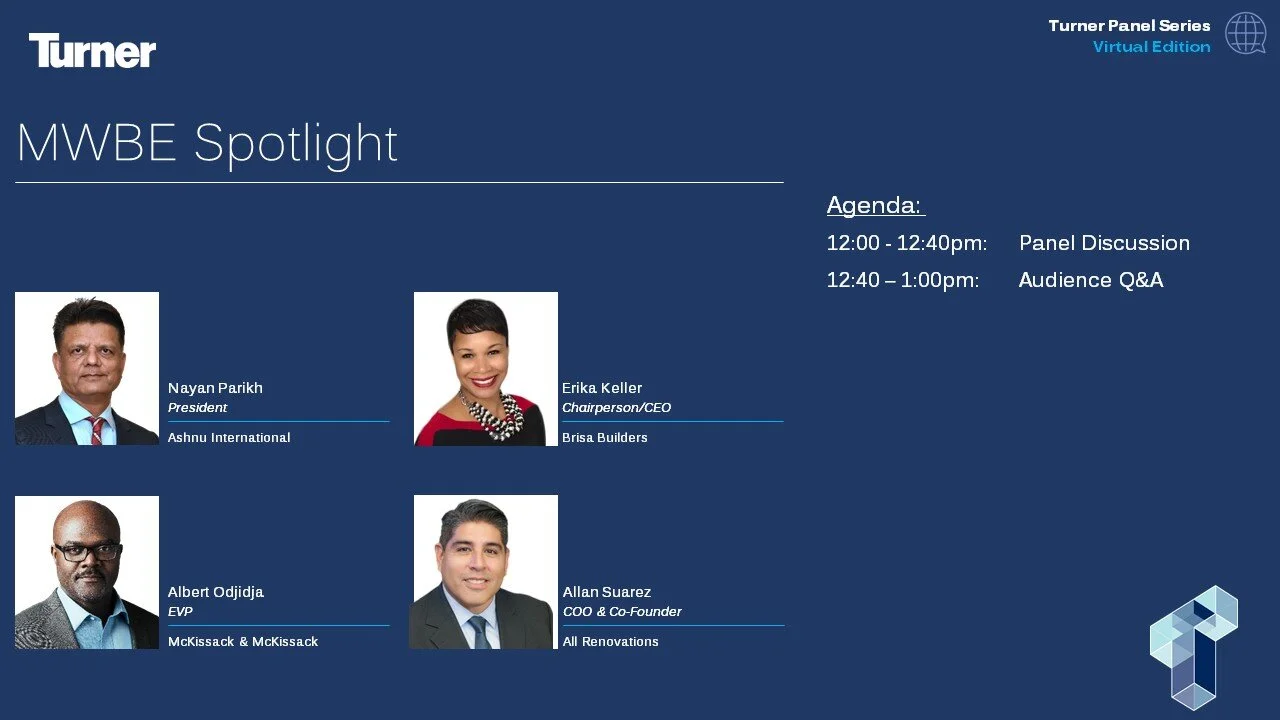 Turner

Turner Panel Series
Virtual Edition

MWBE Spotlight

Nayan Parikh
President
Ashnu International

Erika Keller
Chairperson/CEO
Brisa Builders

Albert Odjidja
EVP
McKissack & McKissack

Allan Suarez
COO & Co-Founder
All Renovations

Agenda:

12:00 - 12:40pm: Panel Discussion

12:40 – 1:00pm: Audience Q&A